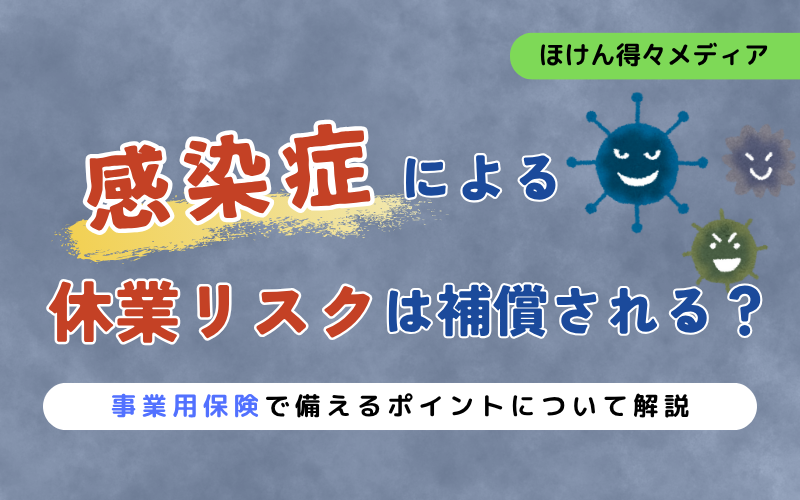 ほけん得々メディア

感染症による

休業リスクは補償される？

事業用保険で備えるポイントについて解説